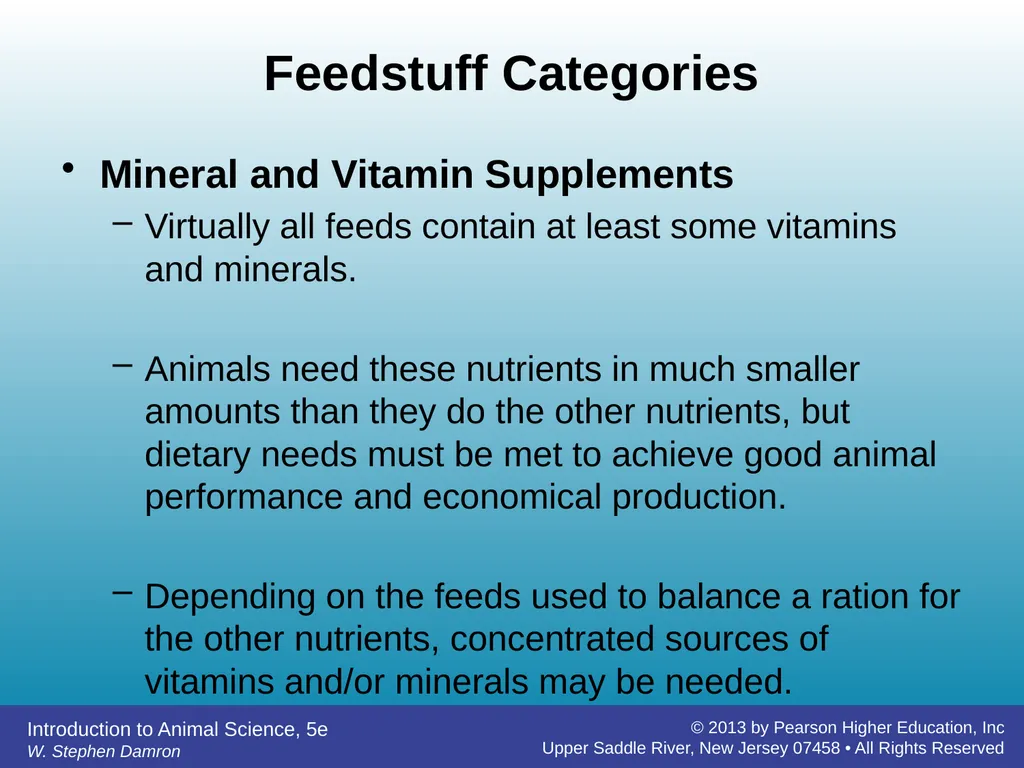 Feedstuff Categories

• Mineral and Vitamin Supplements

– Virtually all feeds contain at least some vitamins and minerals.

– Animals need these nutrients in much smaller amounts than they do the other nutrients, but dietary needs must be met to achieve good animal performance and economical production.

– Depending on the feeds used to balance a ration for the other nutrients, concentrated sources of vitamins and/or minerals may be needed.

Introduction to Animal Science, 5e
W. Stephen Damron

© 2013 by Pearson Higher Education, Inc
Upper Saddle River, New Jersey 07458 • All Rights Reserved